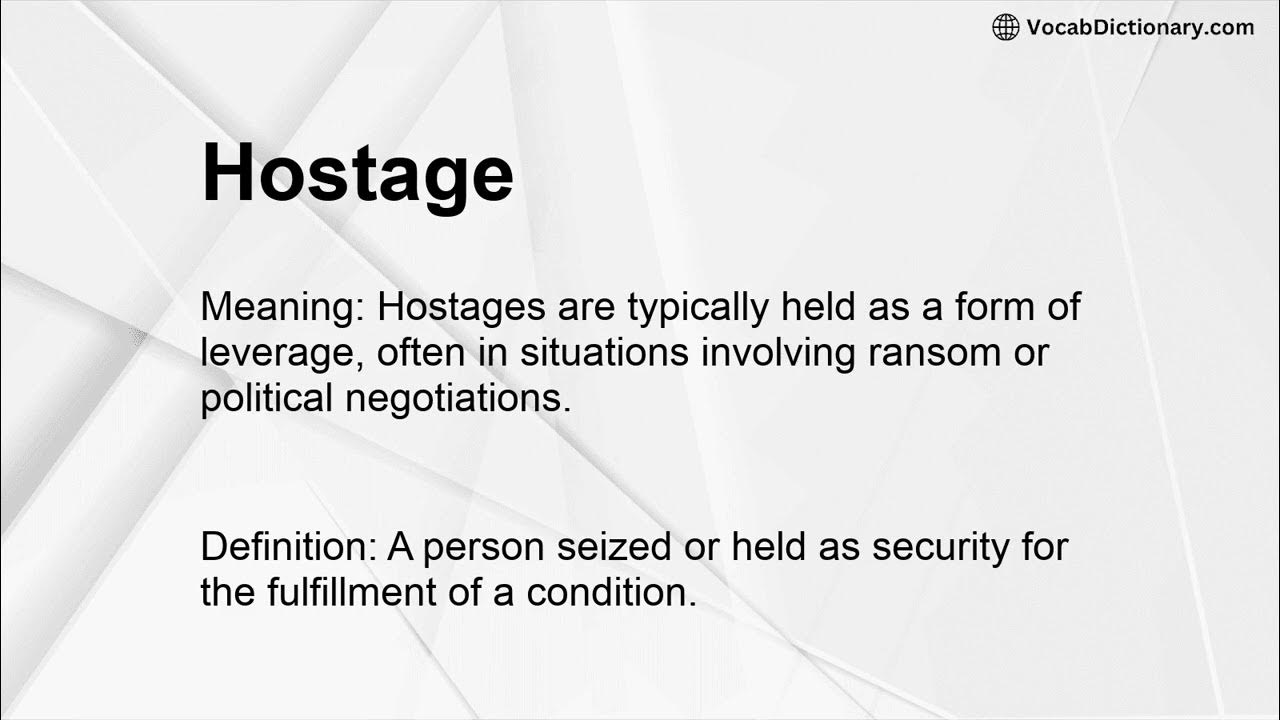 VocabDictionary.com

Hostage

Meaning: Hostages are typically held as a form of leverage, often in situations involving ransom or political negotiations.

Definition: A person seized or held as security for the fulfillment of a condition.